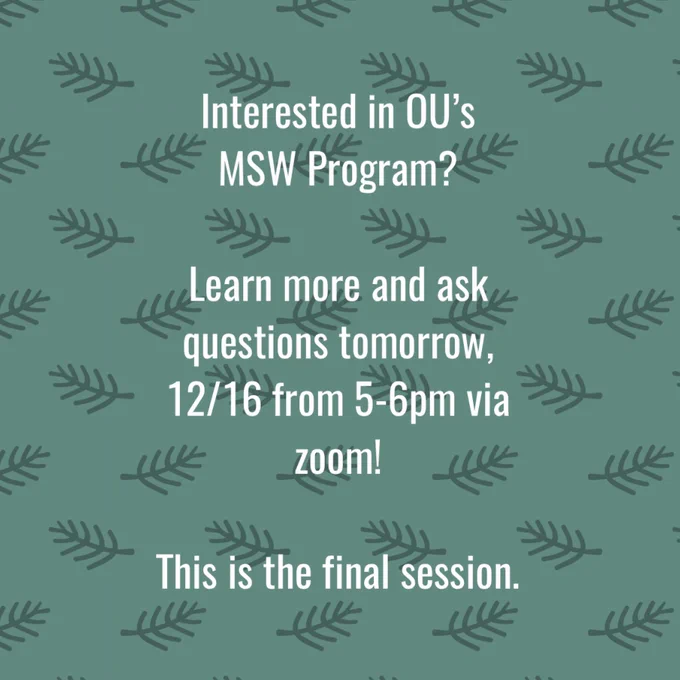 Interested in OU's MSW Program?

Learn more and ask questions tomorrow, 12/16 from 5-6pm via zoom!

This is the final session.